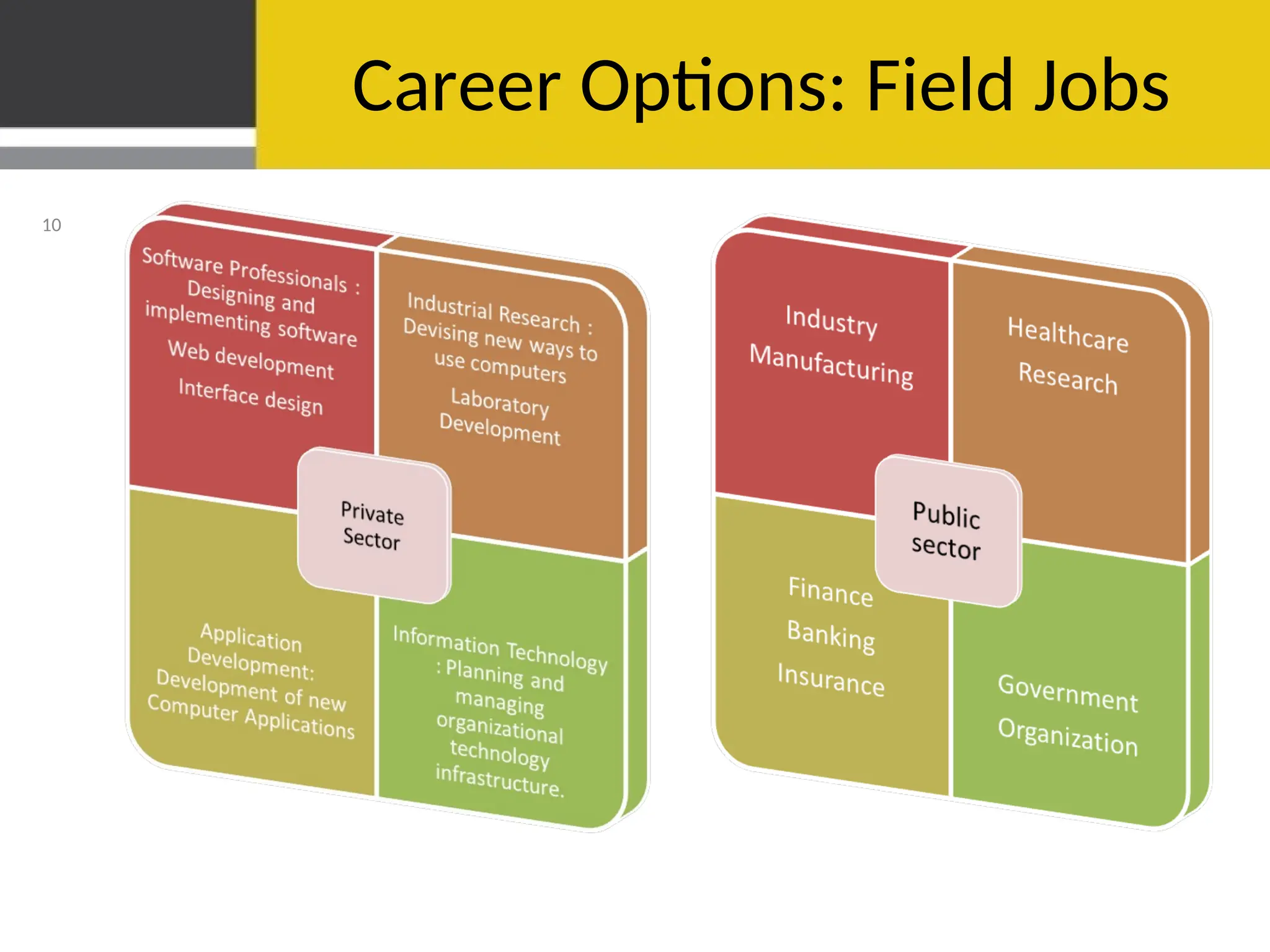 Career Options: Field Jobs

10

Software Professionals : Designing and implementing software

Web development

Interface design

Industrial Research : Devising new ways to use computers

Laboratory Development

Private Sector

Application Development: Development of new Computer Applications

Information Technology : Planning and managing organizational technology infrastructure.

Industry

Manufacturing

Healthcare

Research

Public sector

Finance

Banking

Insurance

Government

Organization